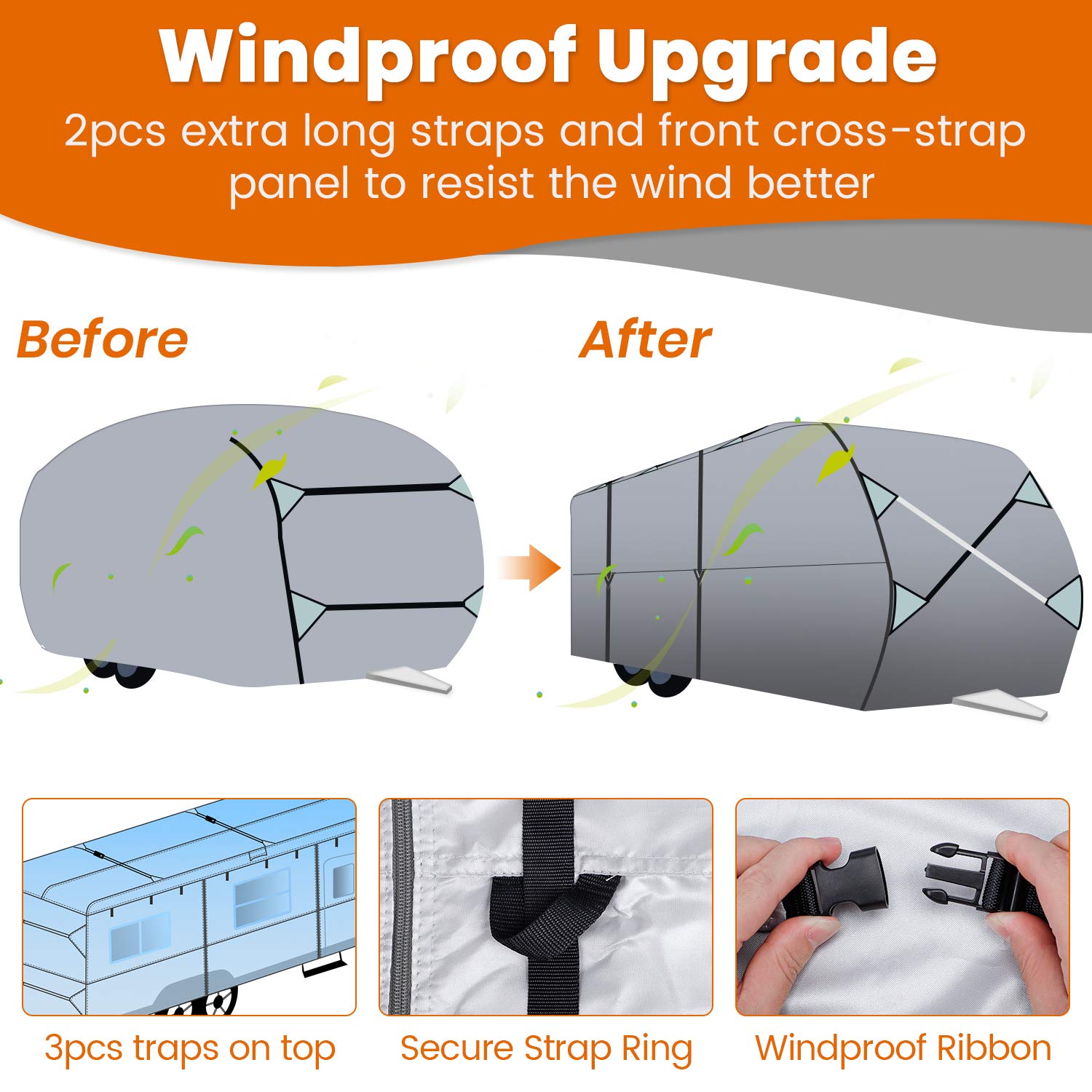 Windproof Upgrade

2pcs extra long straps and front cross-strap panel to resist the wind better

Before

After

3pcs traps on top

Secure Strap Ring

Windproof Ribbon